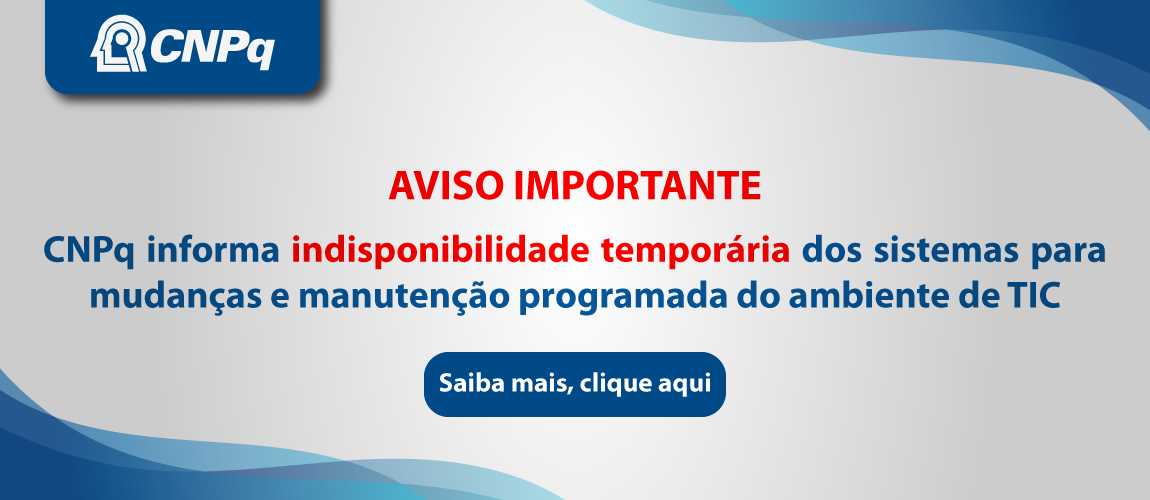 CNPq

AVISO IMPORTANTE

CNPq informa indisponibilidade temporária dos sistemas para mudanças e manutenção programada do ambiente de TIC

Saiba mais, clique aqui